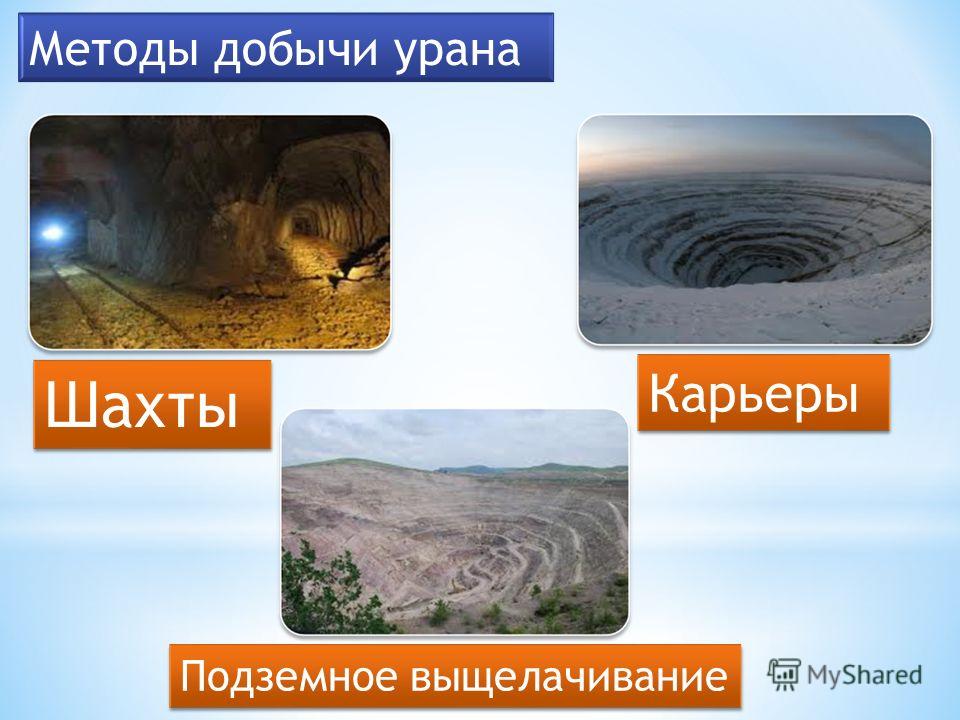 Методы добычи урана

Шахты

Карьеры

Подземное выщелачивание

MyShared